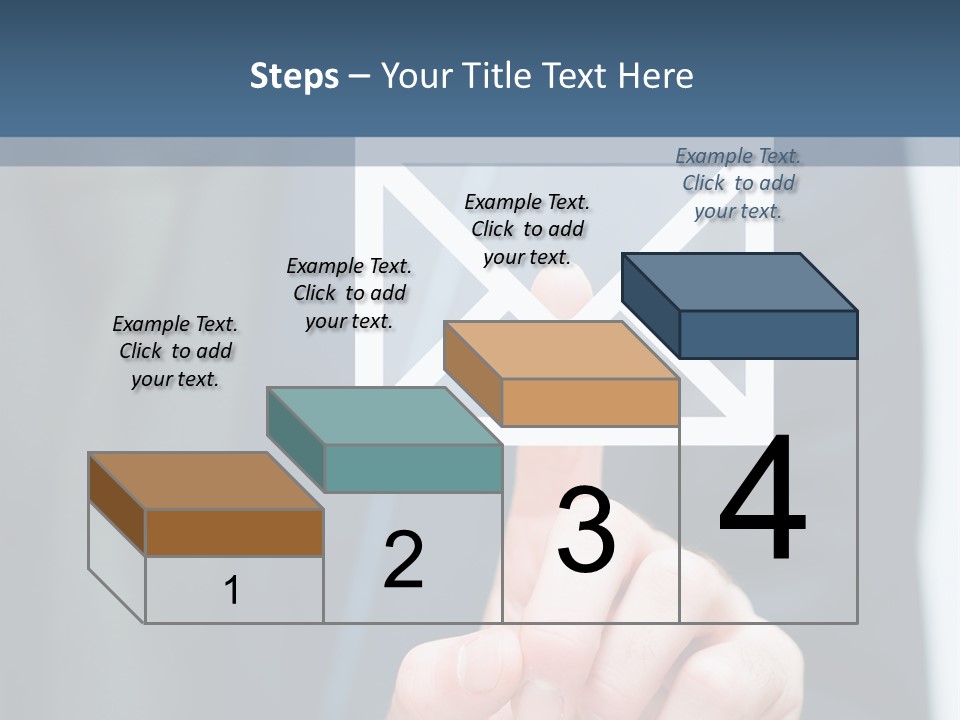 Steps – Your Title Text Here

Example Text. Click to add your text.

Example Text. Click to add your text.

Example Text. Click to add your text.

Example Text. Click to add your text.

1

2

3

4